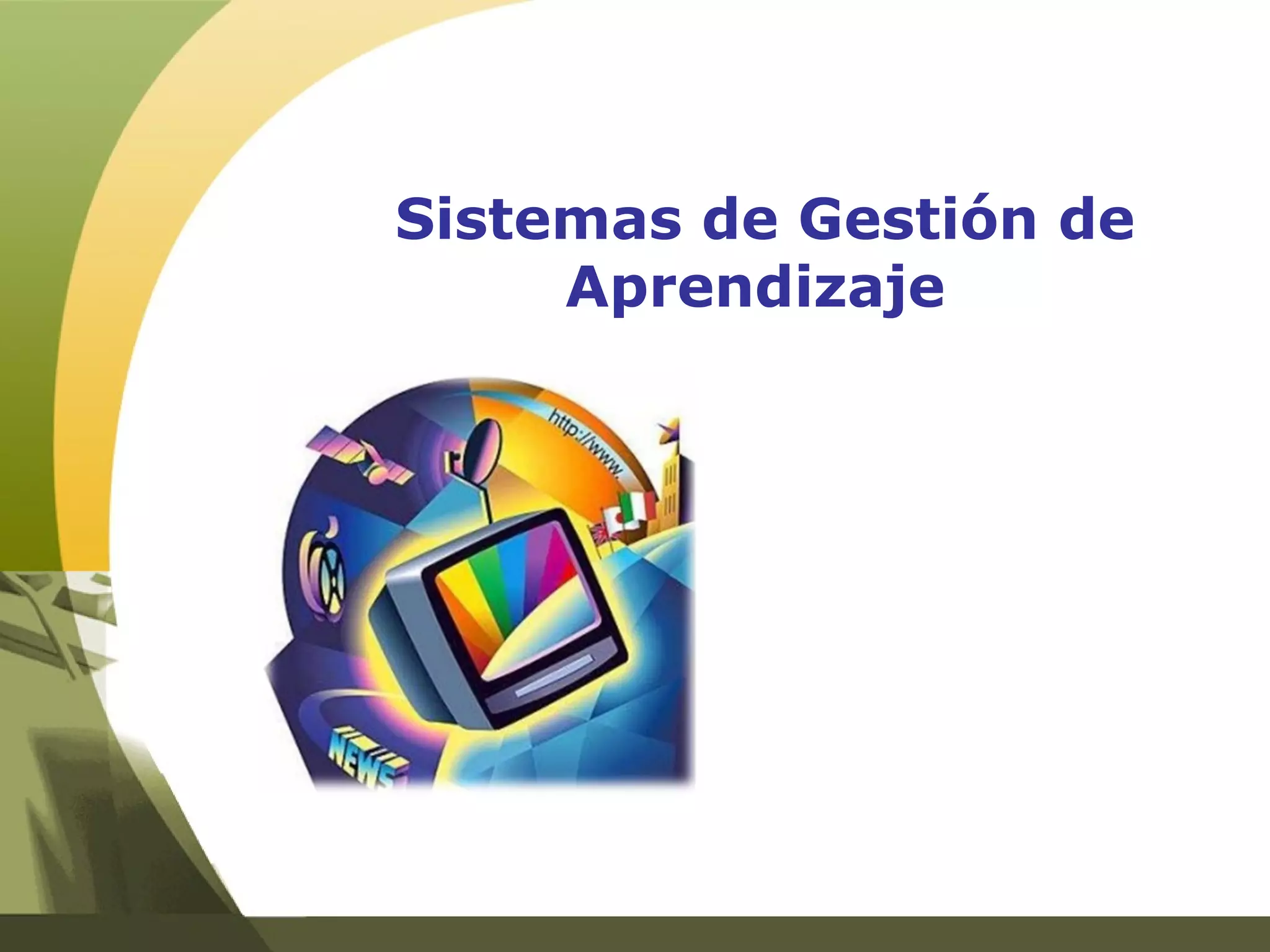 Sistemas de Gestión de Aprendizaje

http://www.

NEWS